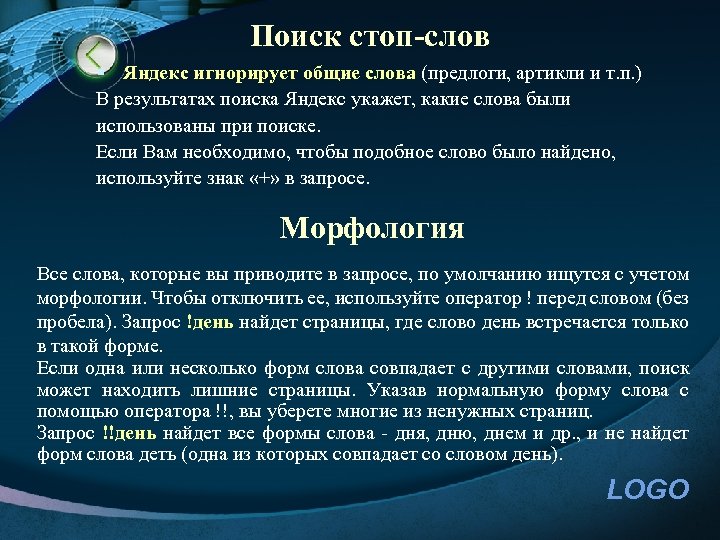 Поиск стоп-слов

Яндекс игнорирует общие слова (предлоги, артикли и т.п.) В результатах поиска Яндекс укажет, какие слова были использованы при поиске.
Если Вам необходимо, чтобы подобное слово было найдено, используйте знак «+» в запросе.

Морфология

Все слова, которые вы приводите в запросе, по умолчанию ищутся с учетом морфологии. Чтобы отключить ее, используйте оператор ! перед словом (без пробела). Запрос !день найдет страницы, где слово день встречается только в такой форме.
Если одна или несколько форм слова совпадает с другими словами, поиск может находить лишние страницы. Указав нормальную форму слова с помощью оператора !!, вы уберете многие из ненужных страниц.
Запрос !!день найдет все формы слова - дня, дню, днем и др., и не найдет форм слова деть (одна из которых совпадает со словом день).

LOGO